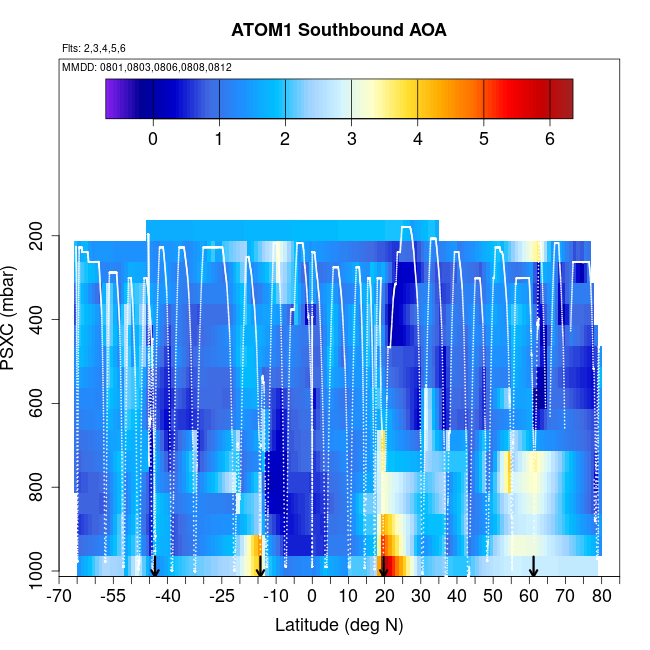 ATOM1 Southbound AOA

Flts: 2,3,4,5,6

MMDD: 0801,0803,0806,0808,0812

0
1
2
3
4
5
6

PSXC (mbar)

200
400
600
800
1000

-70 -55 -40 -25 -10 0 10 20 30 40 50 60 70 80

Latitude (deg N)